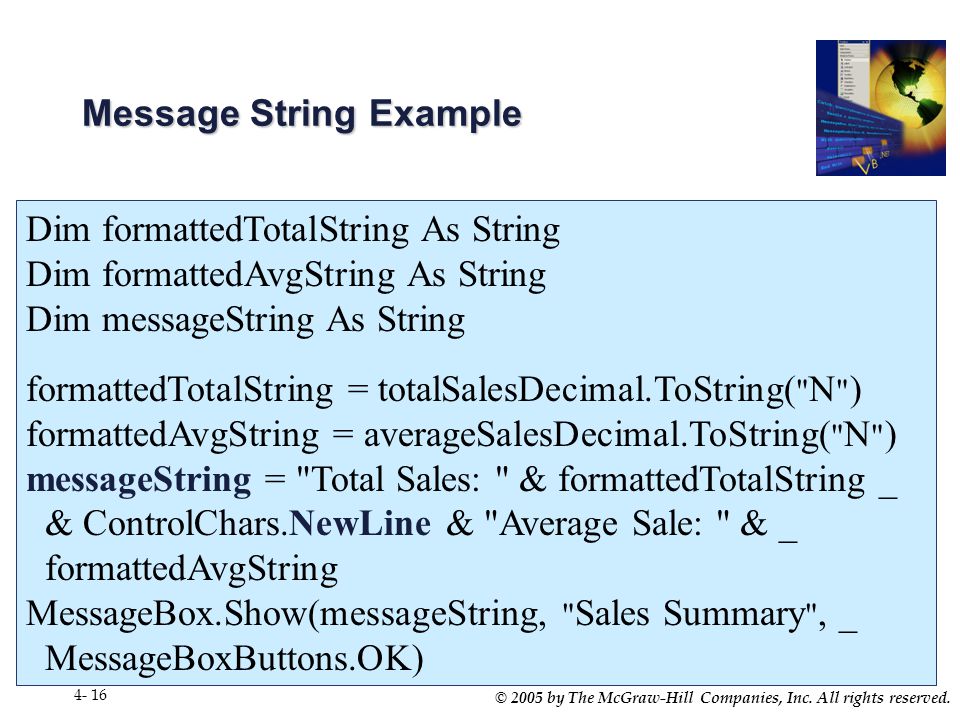 Message String Example

Dim formattedTotalString As String
Dim formattedAvgString As String
Dim messageString As String

formattedTotalString = totalSalesDecimal.ToString("N")
formattedAvgString = averageSalesDecimal.ToString("N")
messageString = "Total Sales: " & formattedTotalString _
& ControlChars.NewLine & "Average Sale: " & _
formattedAvgString
MessageBox.Show(messageString, "Sales Summary", _
MessageBoxButtons.OK)

4- 16

© 2005 by The McGraw-Hill Companies, Inc. All rights reserved.